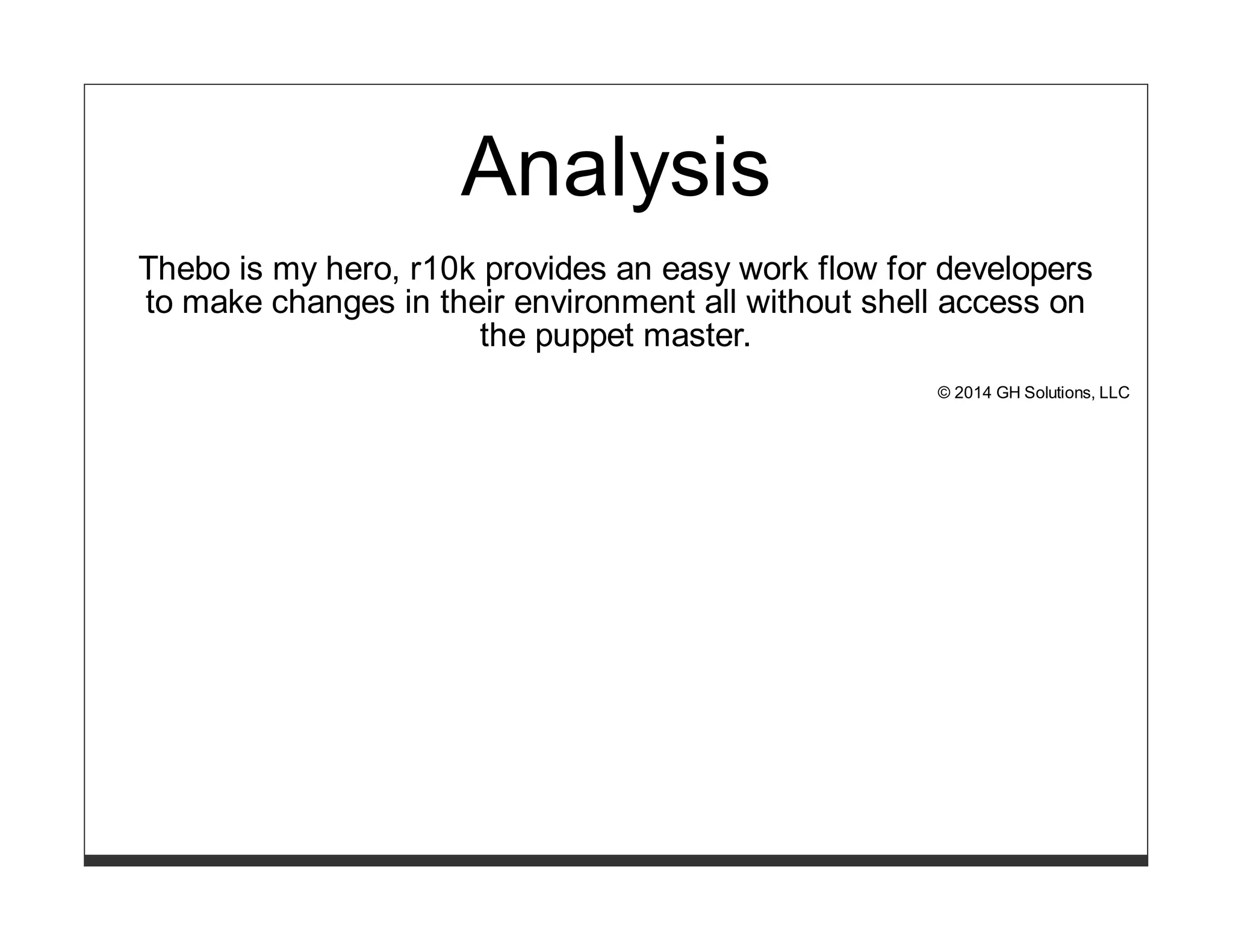 Analysis

Thebo is my hero, r10k provides an easy work flow for developers to make changes in their environment all without shell access on the puppet master.

© 2014 GH Solutions, LLC